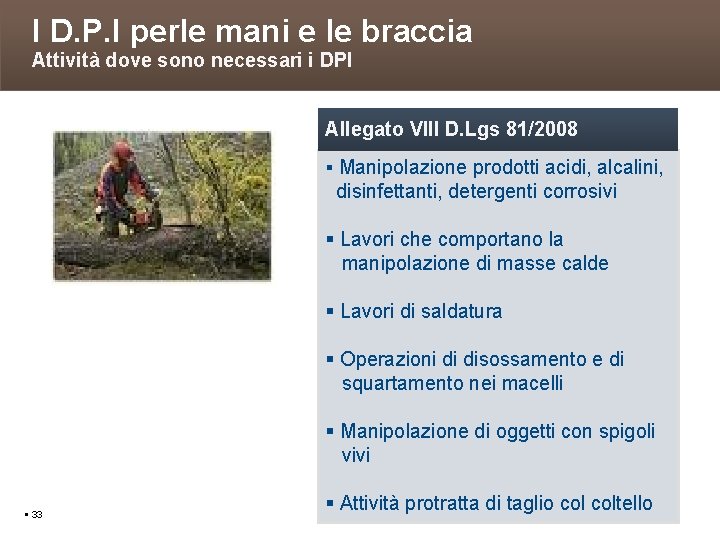 I D.P.I perle mani e le braccia
Attività dove sono necessari i DPI

Allegato VIII D.Lgs 81/2008

▪ Manipolazione prodotti acidi, alcalini, disinfettanti, detergenti corrosivi

▪ Lavori che comportano la manipolazione di masse calde

▪ Lavori di saldatura

▪ Operazioni di disossamento e di squartamento nei macelli

▪ Manipolazione di oggetti con spigoli vivi

▪ Attività protratta di taglio col coltello

▪ 33